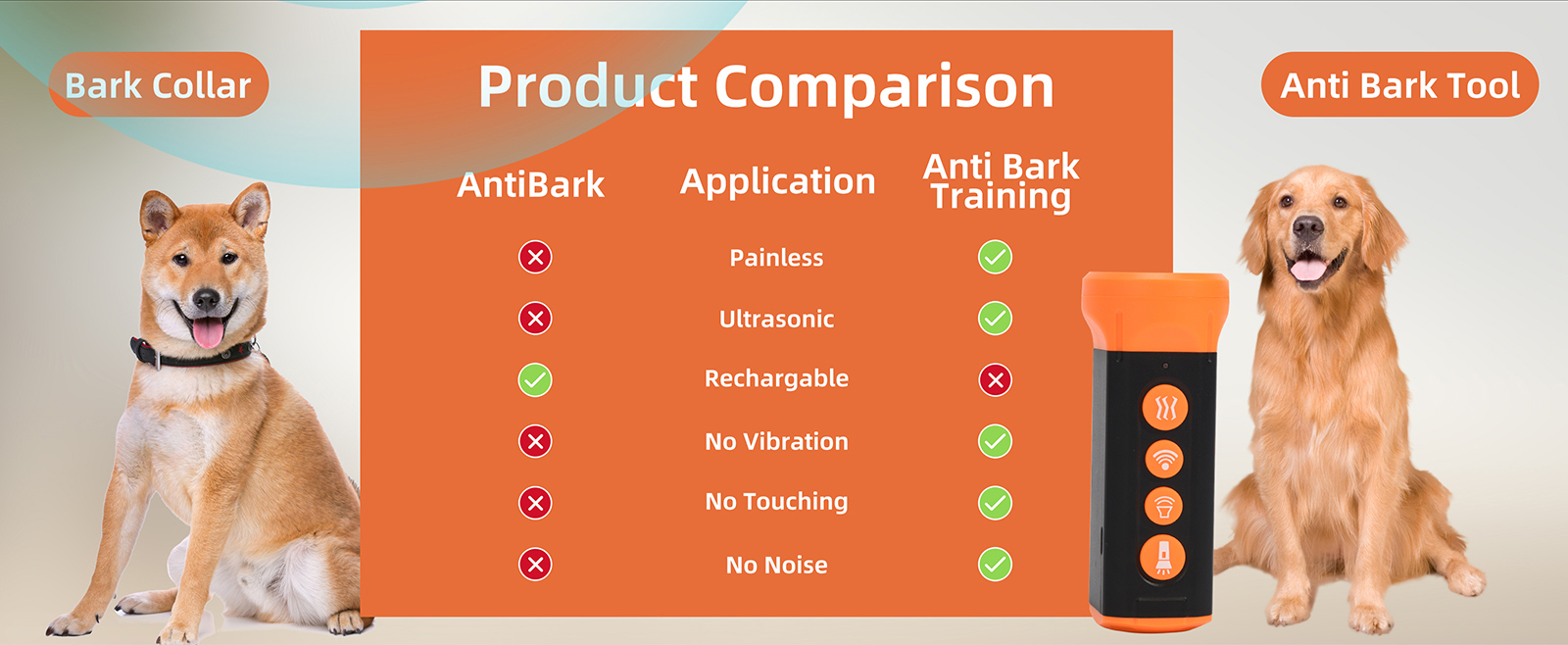 Bark Collar

Product Comparison

Anti Bark Tool

| AntiBark | Application | Anti Bark Training |
|---|---|---|
| ✗ | Painless | ✓ |
| ✗ | Ultrasonic | ✓ |
| ✓ | Rechargable | ✗ |
| ✗ | No Vibration | ✓ |
| ✗ | No Touching | ✓ |
| ✗ | No Noise | ✓ |